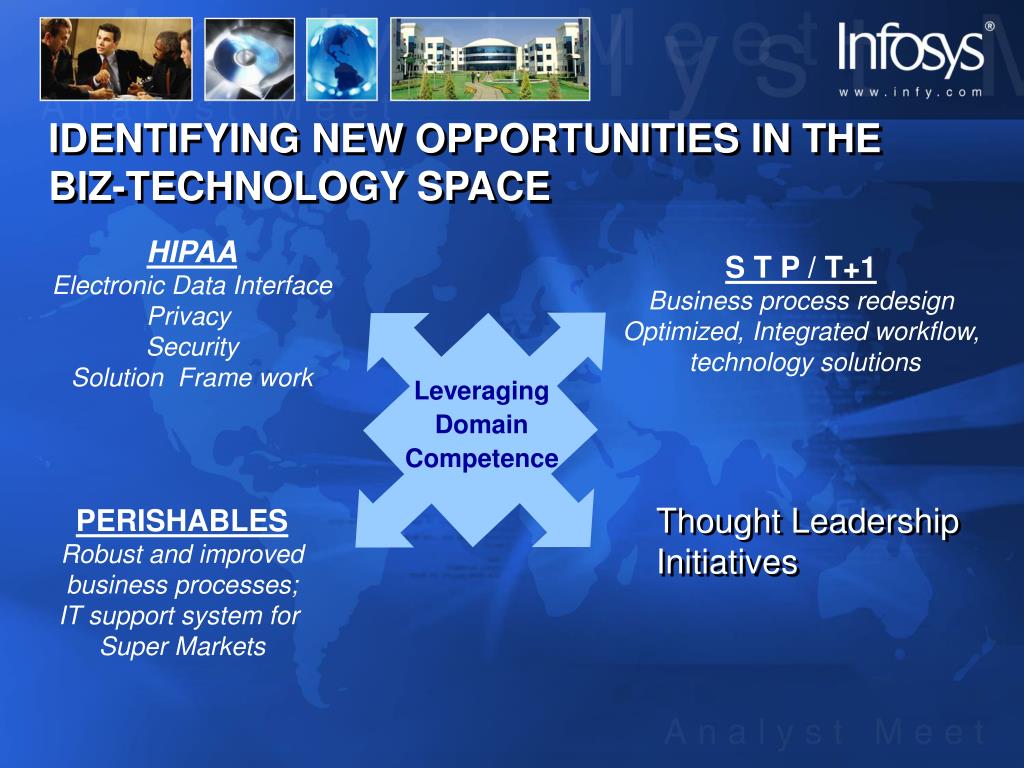 Infosys®
www.infy.com

IDENTIFYING NEW OPPORTUNITIES IN THE BIZ-TECHNOLOGY SPACE

HIPAA
Electronic Data Interface
Privacy
Security
Solution Frame work

S T P / T+1
Business process redesign
Optimized, Integrated workflow, technology solutions

Leveraging Domain Competence

PERISHABLES
Robust and improved business processes;
IT support system for Super Markets

Thought Leadership Initiatives

Analyst Meet